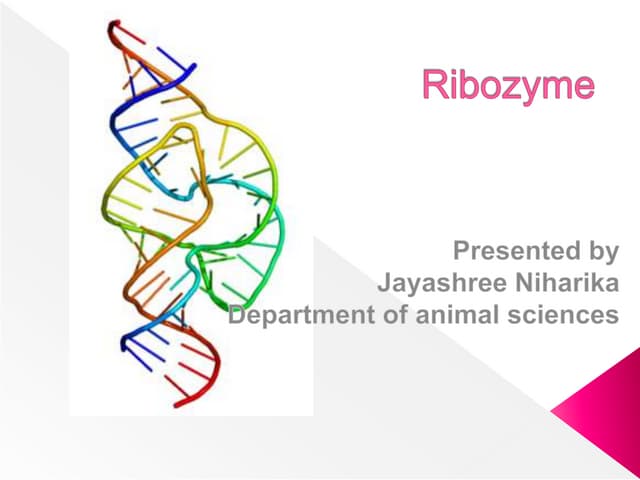 Ribozyme

Presented by
Jayashree Niharika
Department of animal sciences